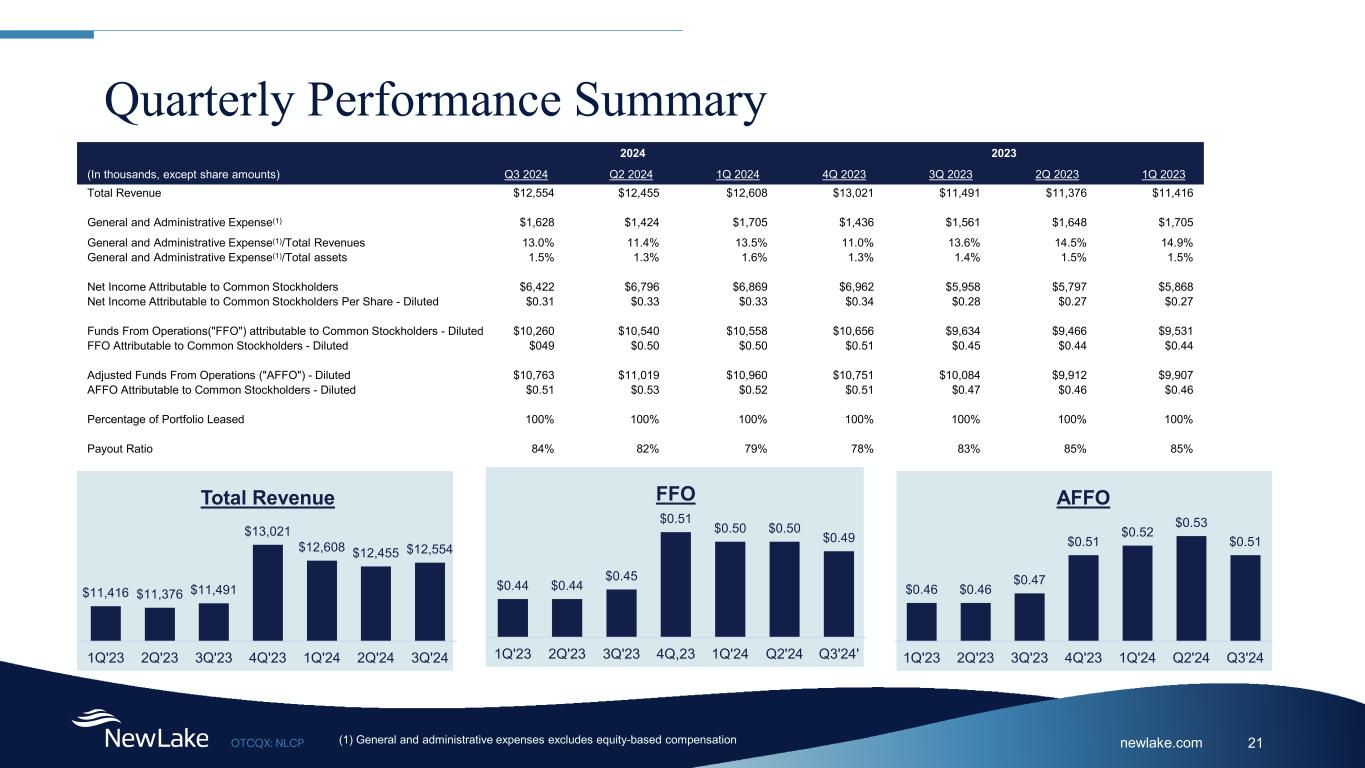 Quarterly Performance Summary

| | 2024 | | | 2023 | | | |
|---|---|---|---|---|---|---|---|
| (In thousands, except share amounts) | Q3 2024 | Q2 2024 | 1Q 2024 | 4Q 2023 | 3Q 2023 | 2Q 2023 | 1Q 2023 |
| Total Revenue | $12,554 | $12,455 | $12,608 | $13,021 | $11,491 | $11,376 | $11,416 |
| General and Administrative Expense$^{(1)}$ | $1,628 | $1,424 | $1,705 | $1,436 | $1,561 | $1,648 | $1,705 |
| General and Administrative Expense$^{(1)}$/Total Revenues | 13.0% | 11.4% | 13.5% | 11.0% | 13.6% | 14.5% | 14.9% |
| General and Administrative Expense$^{(1)}$/Total assets | 1.5% | 1.3% | 1.6% | 1.3% | 1.4% | 1.5% | 1.5% |
| Net Income Attributable to Common Stockholders | $6,422 | $6,796 | $6,869 | $6,962 | $5,958 | $5,797 | $5,868 |
| Net Income Attributable to Common Stockholders Per Share - Diluted | $0.31 | $0.33 | $0.33 | $0.34 | $0.28 | $0.27 | $0.27 |
| Funds From Operations("FFO") attributable to Common Stockholders - Diluted | $10,260 | $10,540 | $10,558 | $10,656 | $9,634 | $9,466 | $9,531 |
| FFO Attributable to Common Stockholders - Diluted | $049 | $0.50 | $0.50 | $0.51 | $0.45 | $0.44 | $0.44 |
| Adjusted Funds From Operations ("AFFO") - Diluted | $10,763 | $11,019 | $10,960 | $10,751 | $10,084 | $9,912 | $9,907 |
| AFFO Attributable to Common Stockholders - Diluted | $0.51 | $0.53 | $0.52 | $0.51 | $0.47 | $0.46 | $0.46 |
| Percentage of Portfolio Leased | 100% | 100% | 100% | 100% | 100% | 100% | 100% |
| Payout Ratio | 84% | 82% | 79% | 78% | 83% | 85% | 85% |

Total Revenue
$11,416 $11,376 $11,491 $13,021 $12,608 $12,455 $12,554
1Q'23 2Q'23 3Q'23 4Q'23 1Q'24 2Q'24 3Q'24

FFO
$0.44 $0.44 $0.45 $0.51 $0.50 $0.50 $0.49
1Q'23 2Q'23 3Q'23 4Q,23 1Q'24 Q2'24 Q3'24'

AFFO
$0.46 $0.46 $0.47 $0.51 $0.52 $0.53 $0.51
1Q'23 2Q'23 3Q'23 4Q'23 1Q'24 Q2'24 Q3'24

NewLake OTCQX: NLCP (1) General and administrative expenses excludes equity-based compensation newlake.com 21